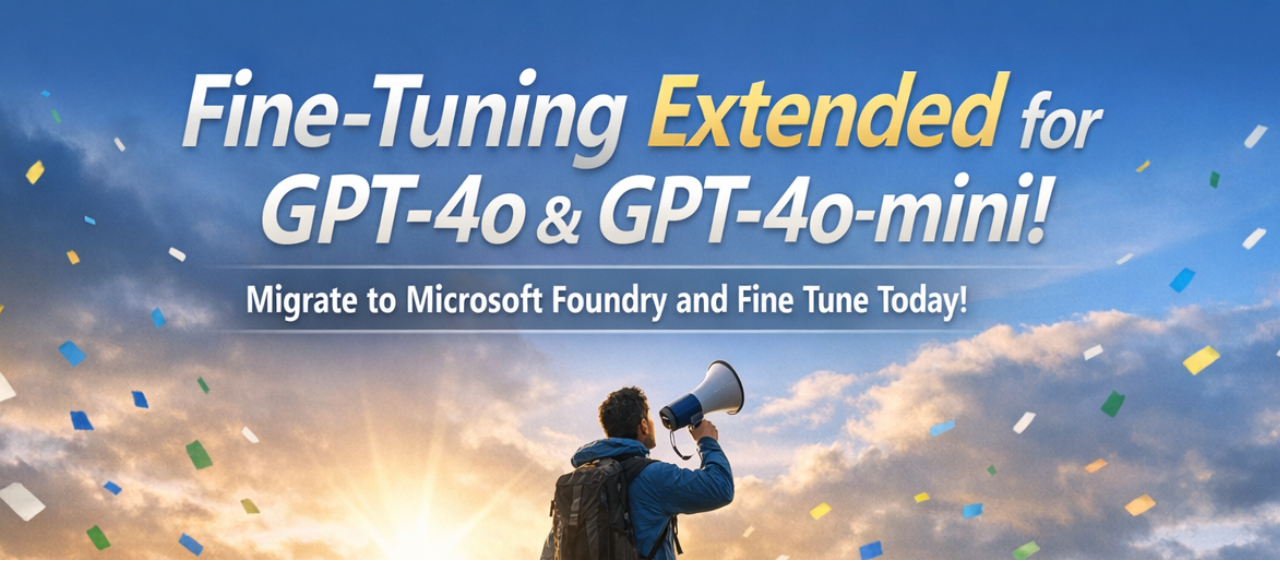 Fine-Tuning Extended for GPT-4o & GPT-4o-mini!

Migrate to Microsoft Foundry and Fine Tune Today!